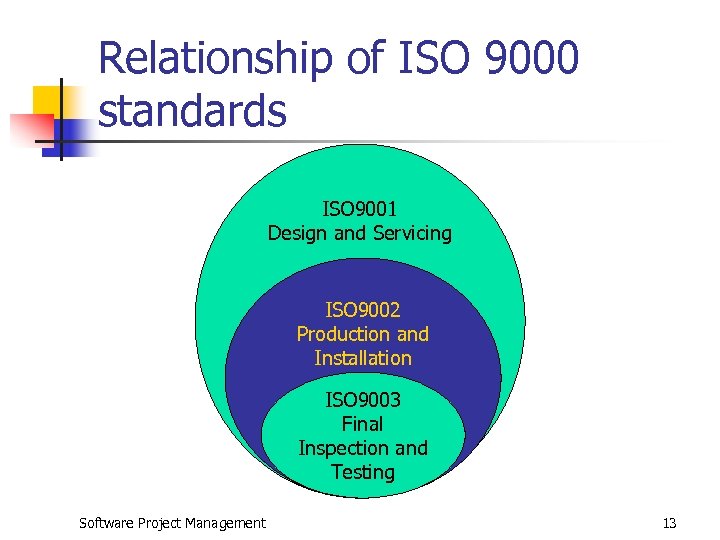 Relationship of ISO 9000 standards

ISO9001
Design and Servicing

ISO9002
Production and Installation

ISO9003
Final
Inspection and Testing

Software Project Management

13